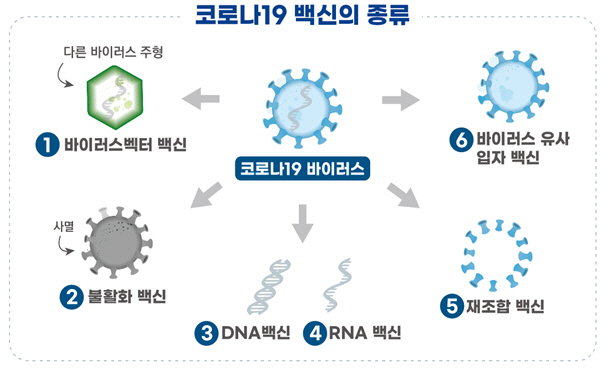 코로나19 백신의 종류

다른 바이러스 주형

1 바이러스벡터 백신

코로나19 바이러스

6 바이러스 유사 입자 백신

사멸

2 불활화 백신

3 DNA백신

4 RNA 백신

5 재조합 백신